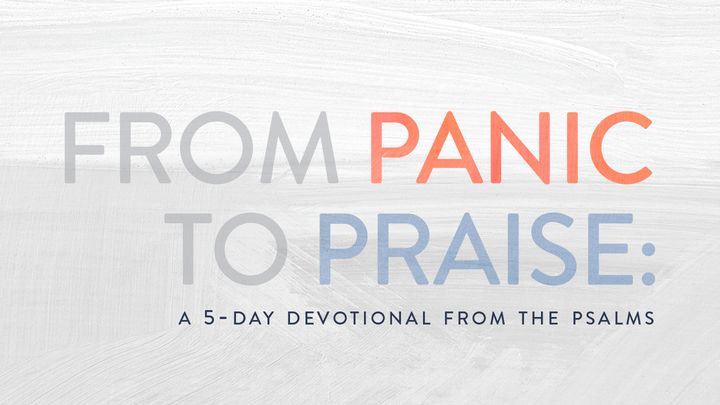 FROM PANIC TO PRAISE:

A 5-DAY DEVOTIONAL FROM THE PSALMS